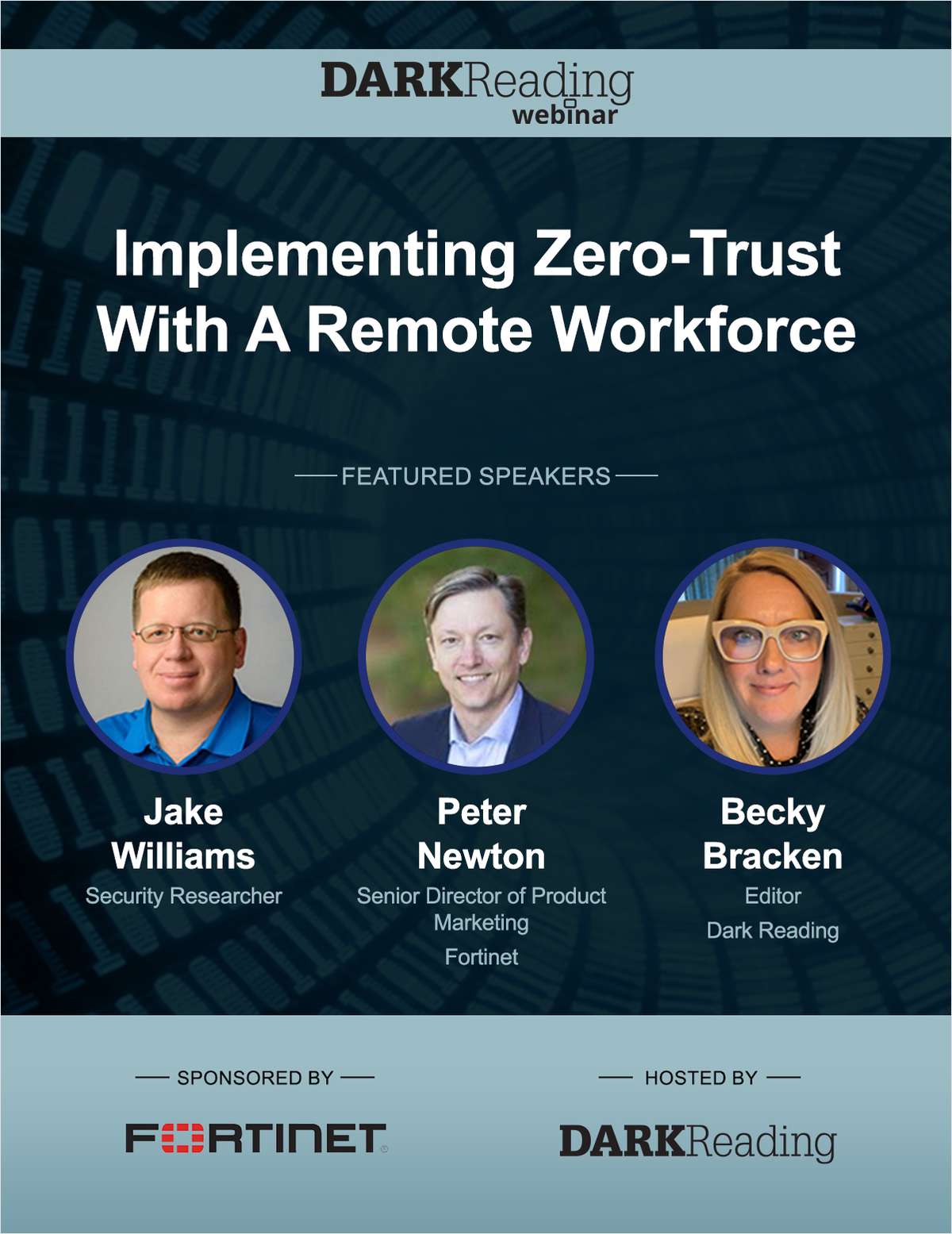 DARKReading
webinar

Implementing Zero-Trust With A Remote Workforce

FEATURED SPEAKERS

Jake Williams
Security Researcher

Peter Newton
Senior Director of Product Marketing
Fortinet

Becky Bracken
Editor
Dark Reading

SPONSORED BY

FORTINET

HOSTED BY

DARKReading